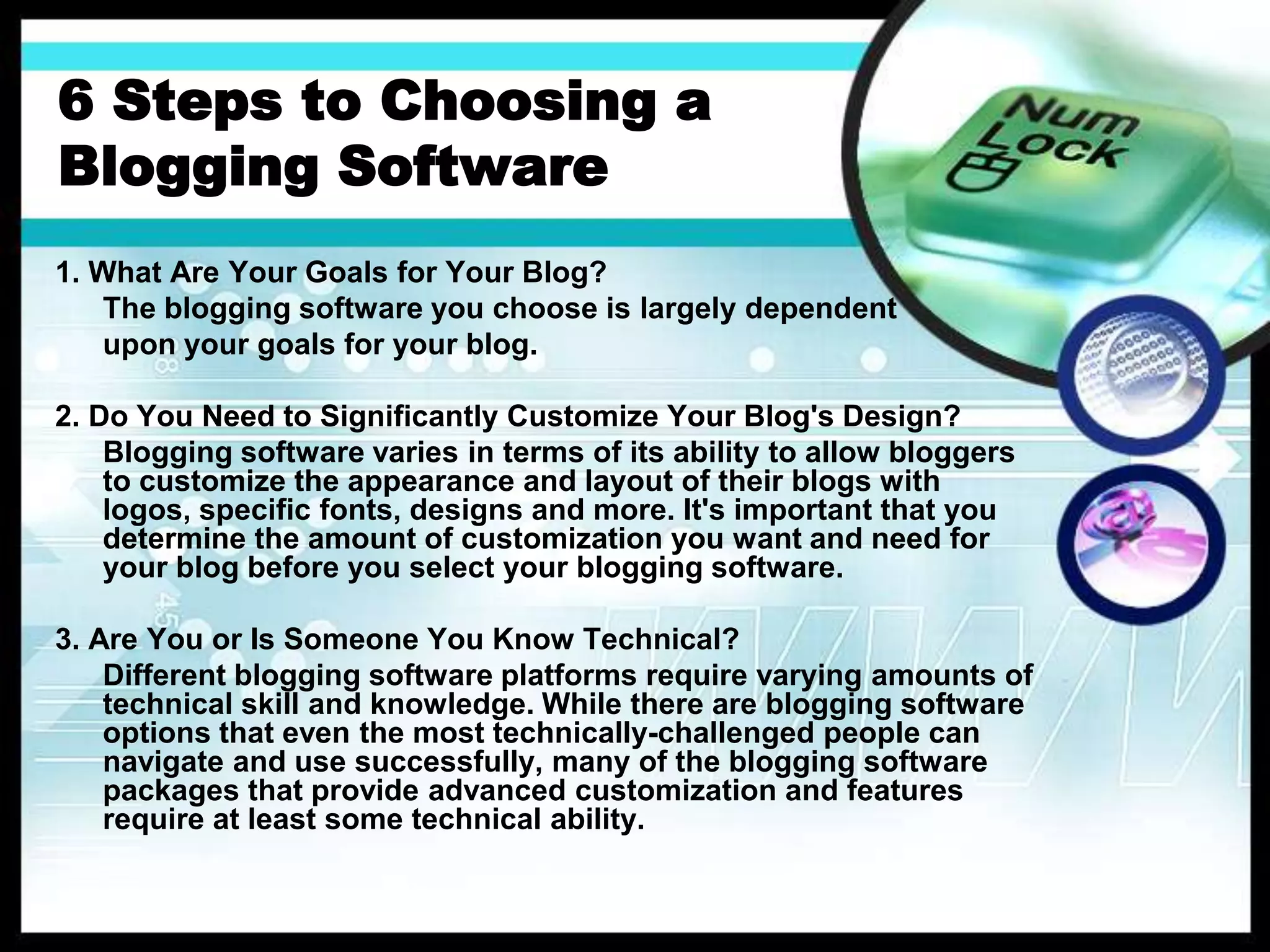 6 Steps to Choosing a Blogging Software

Num Lock

1. What Are Your Goals for Your Blog?
The blogging software you choose is largely dependent upon your goals for your blog.

2. Do You Need to Significantly Customize Your Blog's Design?
Blogging software varies in terms of its ability to allow bloggers to customize the appearance and layout of their blogs with logos, specific fonts, designs and more. It's important that you determine the amount of customization you want and need for your blog before you select your blogging software.

3. Are You or Is Someone You Know Technical?
Different blogging software platforms require varying amounts of technical skill and knowledge. While there are blogging software options that even the most technically-challenged people can navigate and use successfully, many of the blogging software packages that provide advanced customization and features require at least some technical ability.